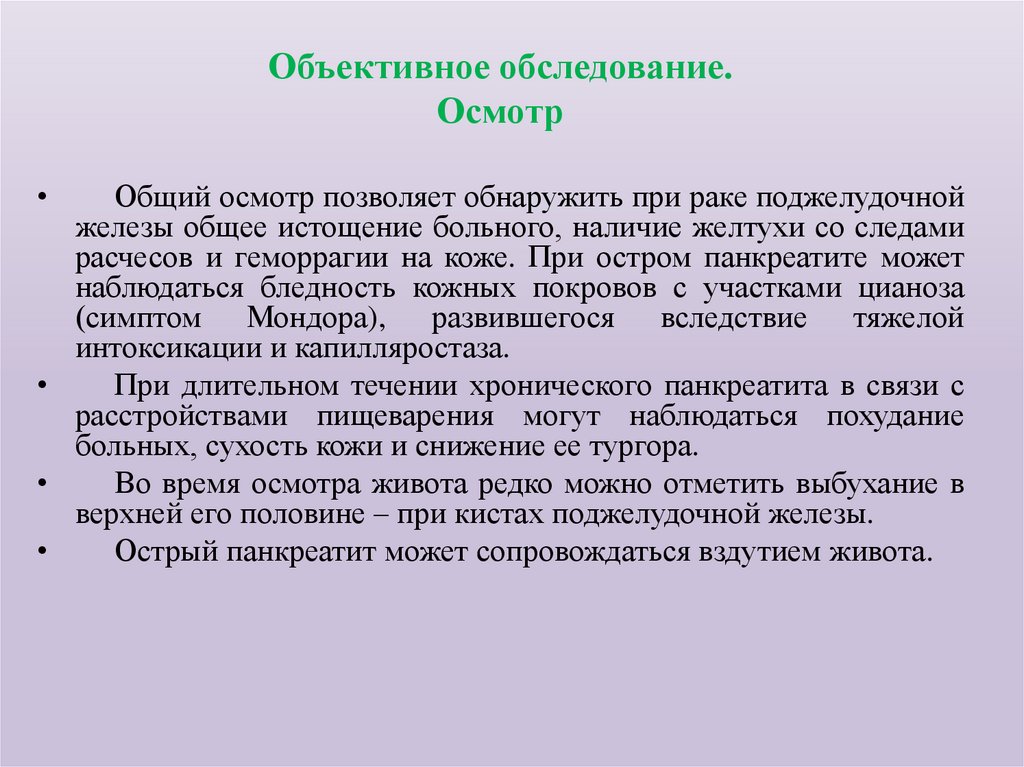 Объективное обследование.
Осмотр

• Общий осмотр позволяет обнаружить при раке поджелудочной железы общее истощение больного, наличие желтухи со следами расчесов и геморрагии на коже. При остром панкреатите может наблюдаться бледность кожных покровов с участками цианоза (симптом Мондора), развившегося вследствие тяжелой интоксикации и капилляростаза.

• При длительном течении хронического панкреатита в связи с расстройствами пищеварения могут наблюдаться похудание больных, сухость кожи и снижение ее тургора.

• Во время осмотра живота редко можно отметить выбухание в верхней его половине – при кистах поджелудочной железы.

• Острый панкреатит может сопровождаться вздутием живота.